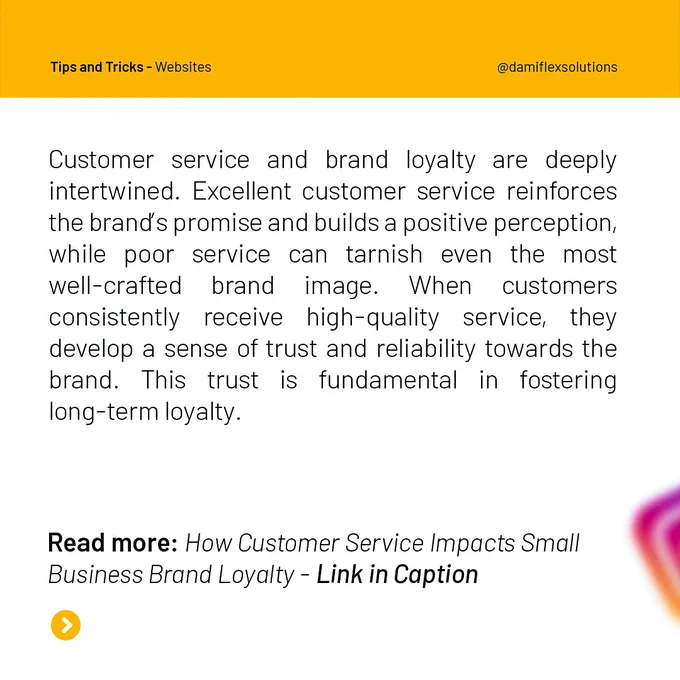 Tips and Tricks - Websites

@damiflexsolutions

Customer service and brand loyalty are deeply intertwined. Excellent customer service reinforces the brand's promise and builds a positive perception, while poor service can tarnish even the most well-crafted brand image. When customers consistently receive high-quality service, they develop a sense of trust and reliability towards the brand. This trust is fundamental in fostering long-term loyalty.

Read more: How Customer Service Impacts Small Business Brand Loyalty - Link in Caption